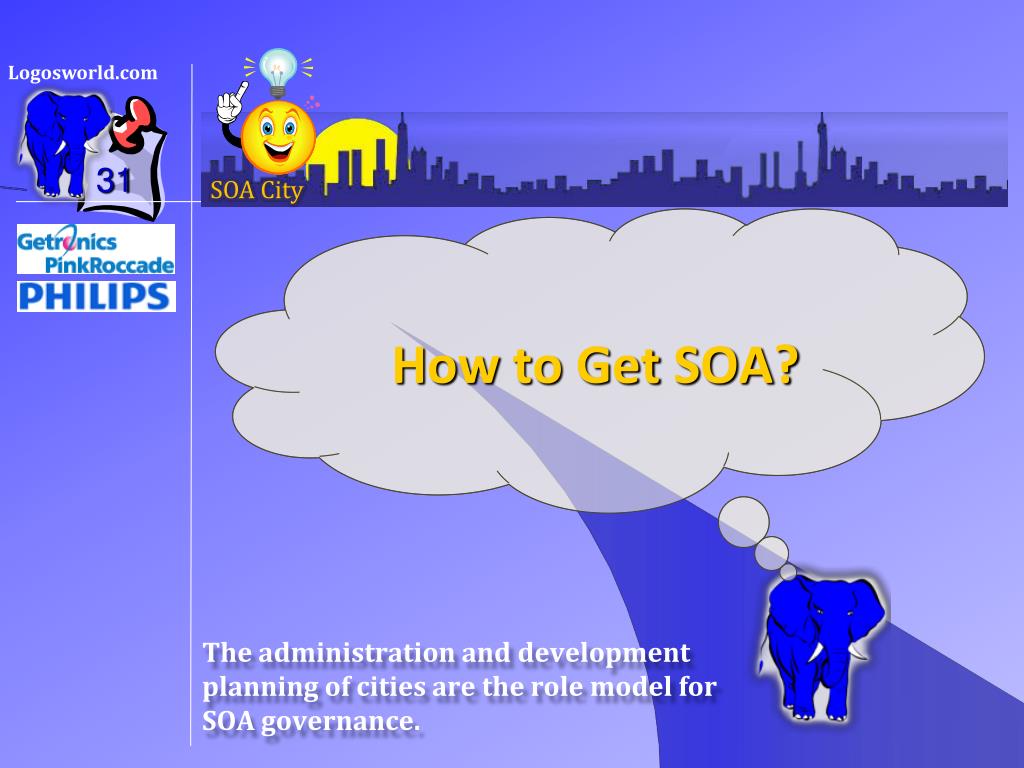 Logosworld.com

31

Getronics
PinkRoccade

PHILIPS

SOA City

How to Get SOA?

The administration and development planning of cities are the role model for SOA governance.